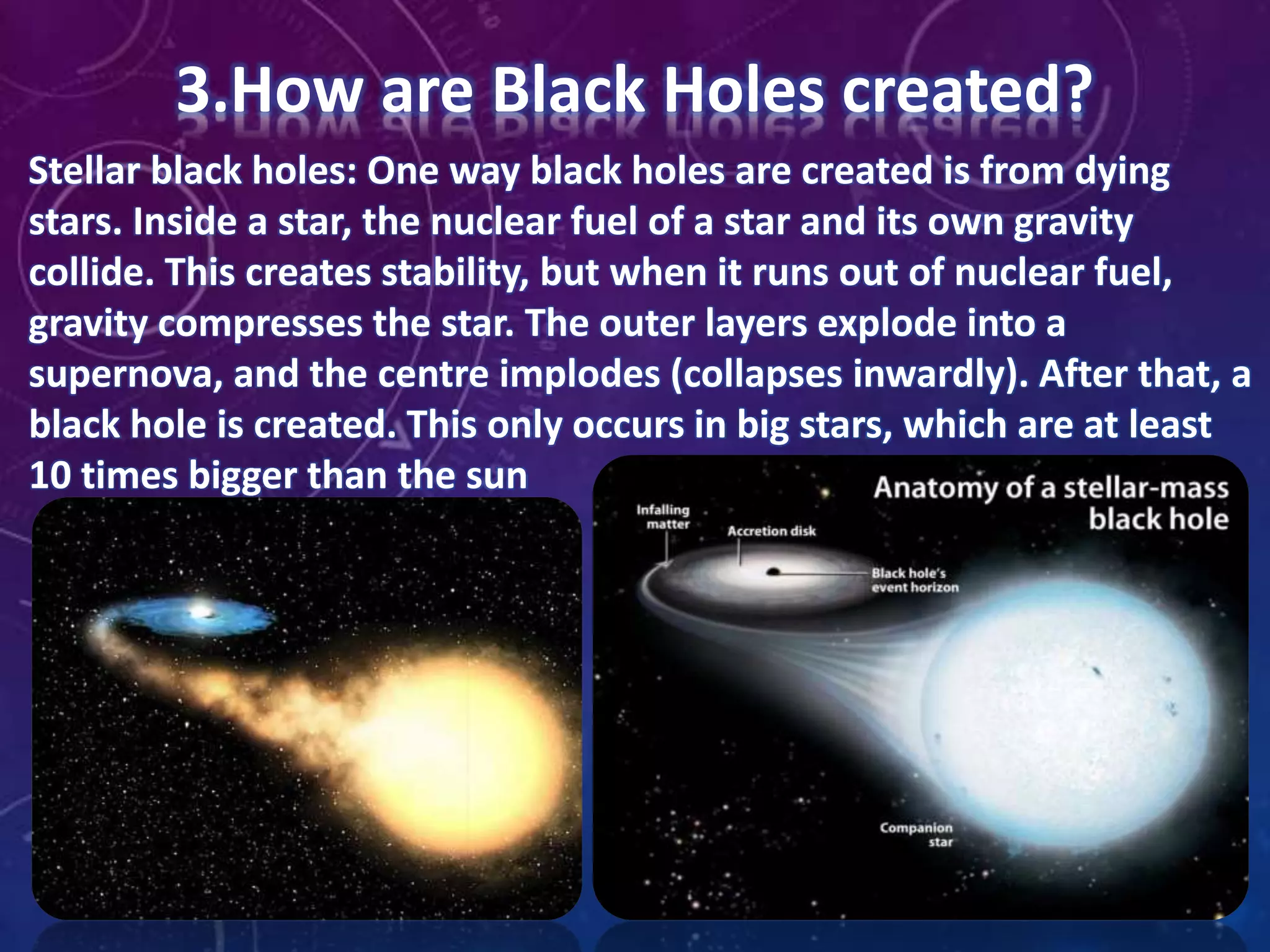 3.How are Black Holes created?

Stellar black holes: One way black holes are created is from dying stars. Inside a star, the nuclear fuel of a star and its own gravity collide. This creates stability, but when it runs out of nuclear fuel, gravity compresses the star. The outer layers explode into a supernova, and the centre implodes (collapses inwardly). After that, a black hole is created. This only occurs in big stars, which are at least 10 times bigger than the sun

Anatomy of a stellar-mass black hole

Infalling matter

Accretion disk

Black hole's event horizon

Companion star